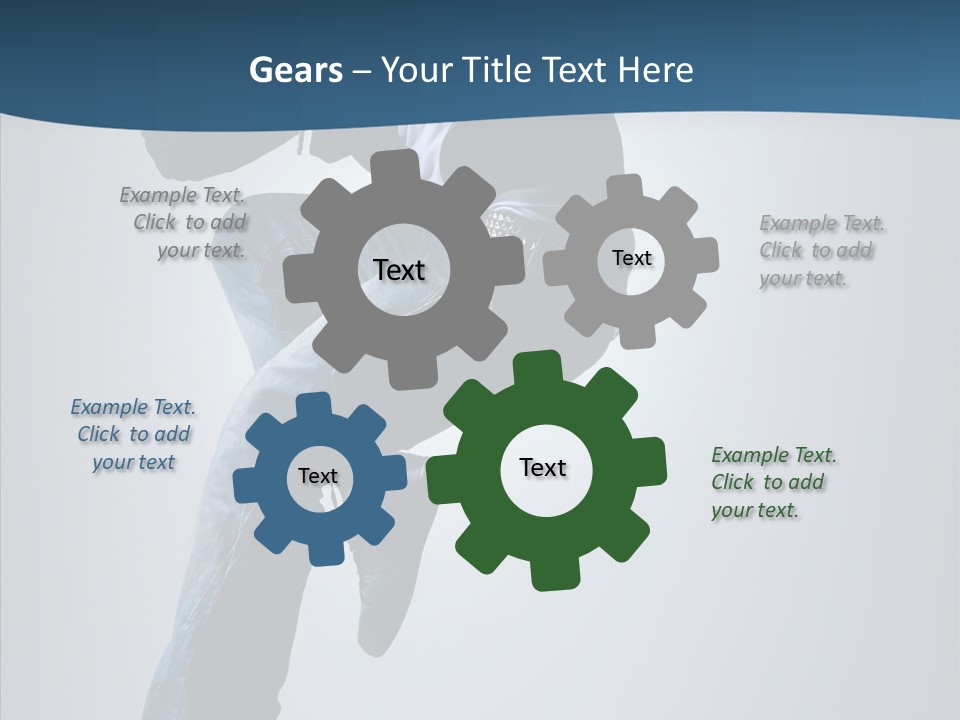 Gears – Your Title Text Here

Example Text. Click to add your text.

Text

Text

Example Text. Click to add your text.

Example Text. Click to add your text

Text

Text

Example Text. Click to add your text.